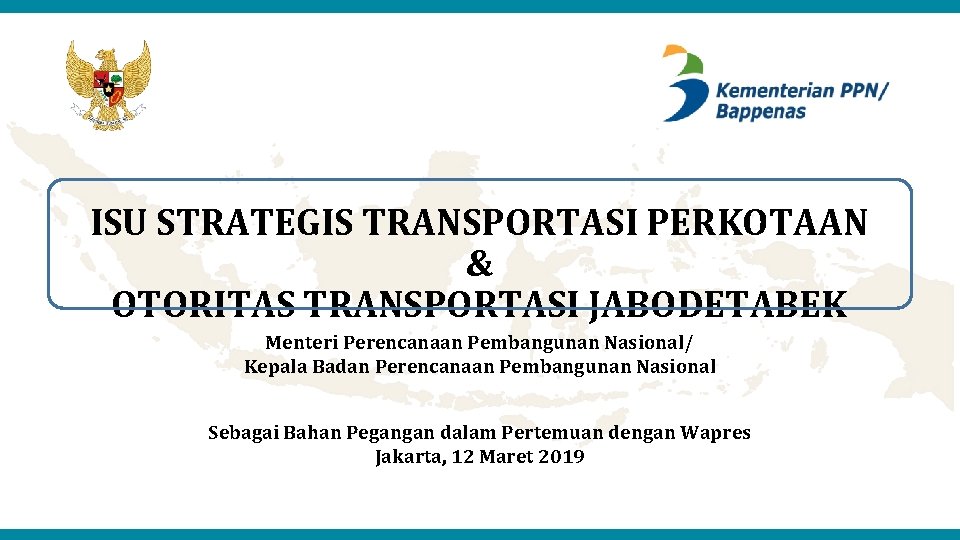 Kementerian PPN/
Bappenas

ISU STRATEGIS TRANSPORTASI PERKOTAAN
&
OTORITAS TRANSPORTASI JABODETABEK

Menteri Perencanaan Pembangunan Nasional/
Kepala Badan Perencanaan Pembangunan Nasional

Sebagai Bahan Pegangan dalam Pertemuan dengan Wapres
Jakarta, 12 Maret 2019